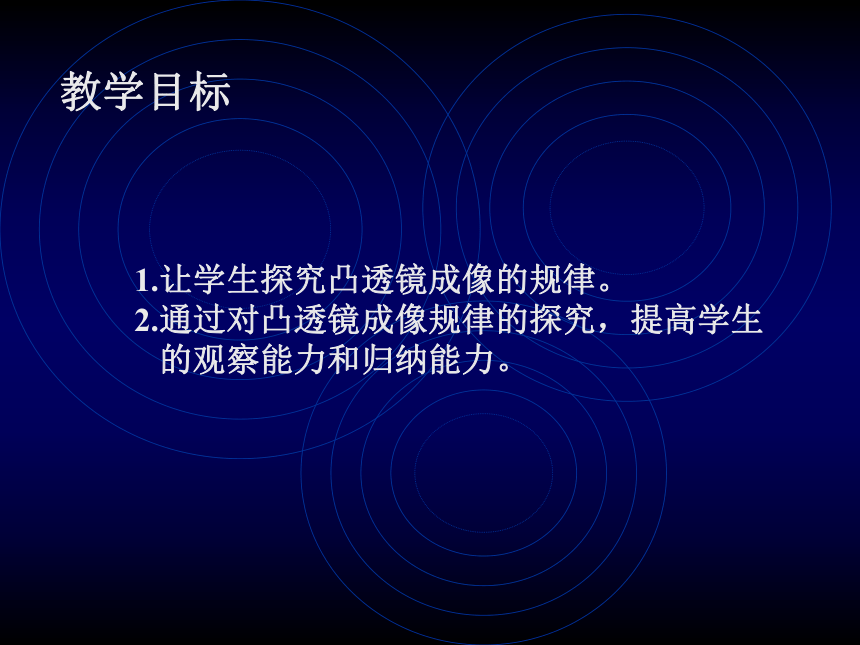 教学目标

1.让学生探究凸透镜成像的规律。
2.通过对凸透镜成像规律的探究，提高学生的观察能力和归纳能力。